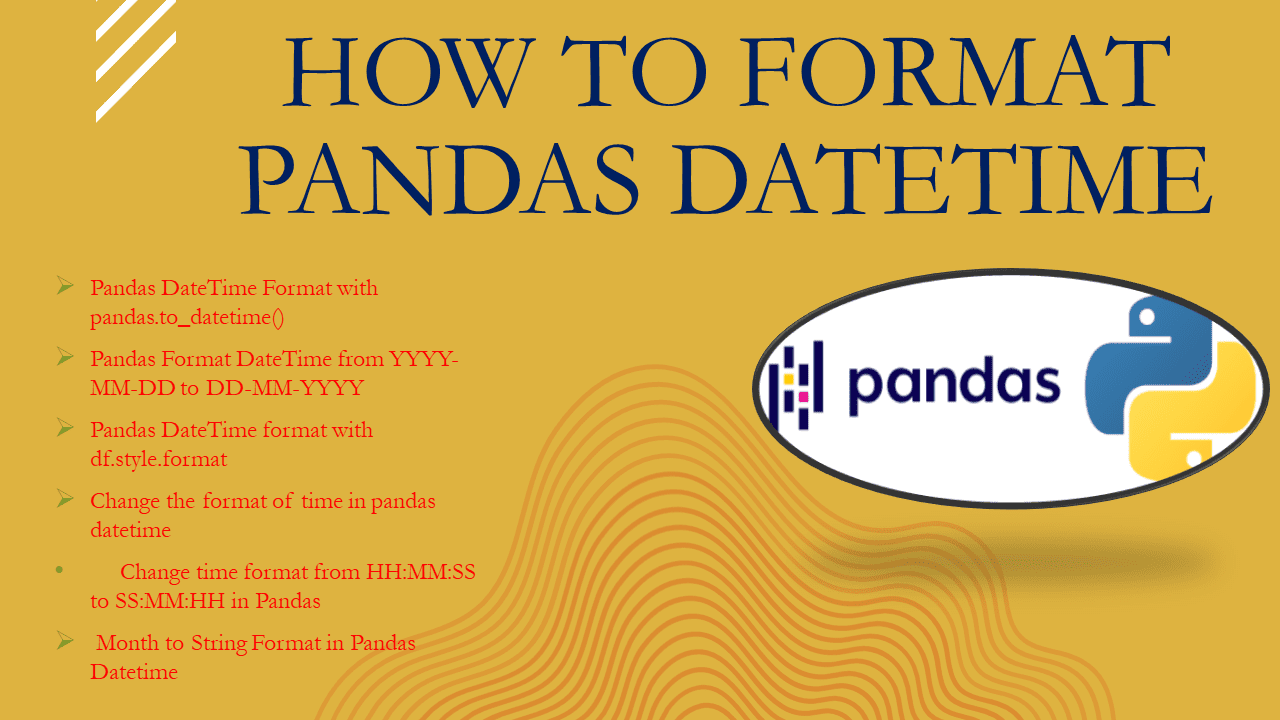 HOW TO FORMAT PANDAS DATETIME

➢ Pandas DateTime Format with pandas.to_datetime()

➢ Pandas Format DateTime from YYYY-MM-DD to DD-MM-YYYY

➢ Pandas DateTime format with df.style.format

➢ Change the format of time in pandas datetime

• Change time format from HH:MM:SS to SS:MM:HH in Pandas

➢ Month to String Format in Pandas Datetime

pandas